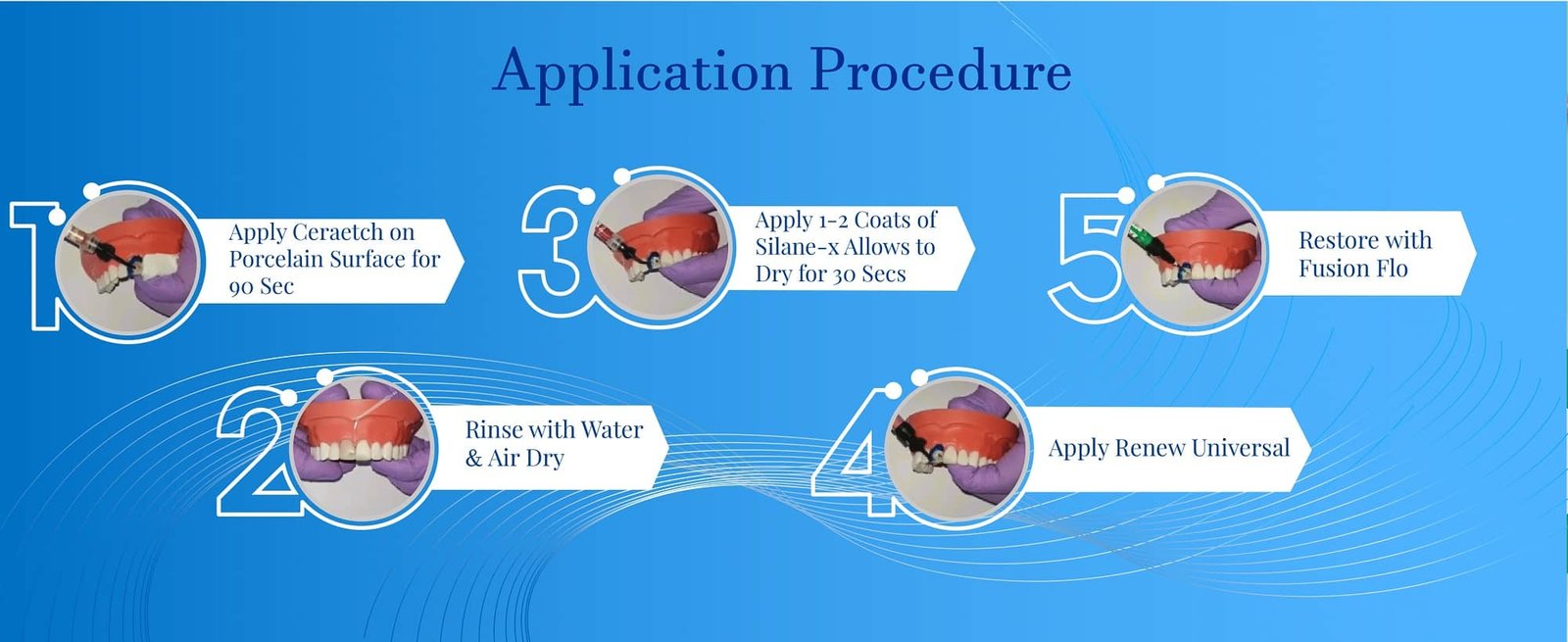 Application Procedure

1
Apply Ceraetch on Porcelain Surface for 90 Sec

2
Rinse with Water & Air Dry

3
Apply 1-2 Coats of Silane-x Allows to Dry for 30 Secs

4
Apply Renew Universal

5
Restore with Fusion Flo